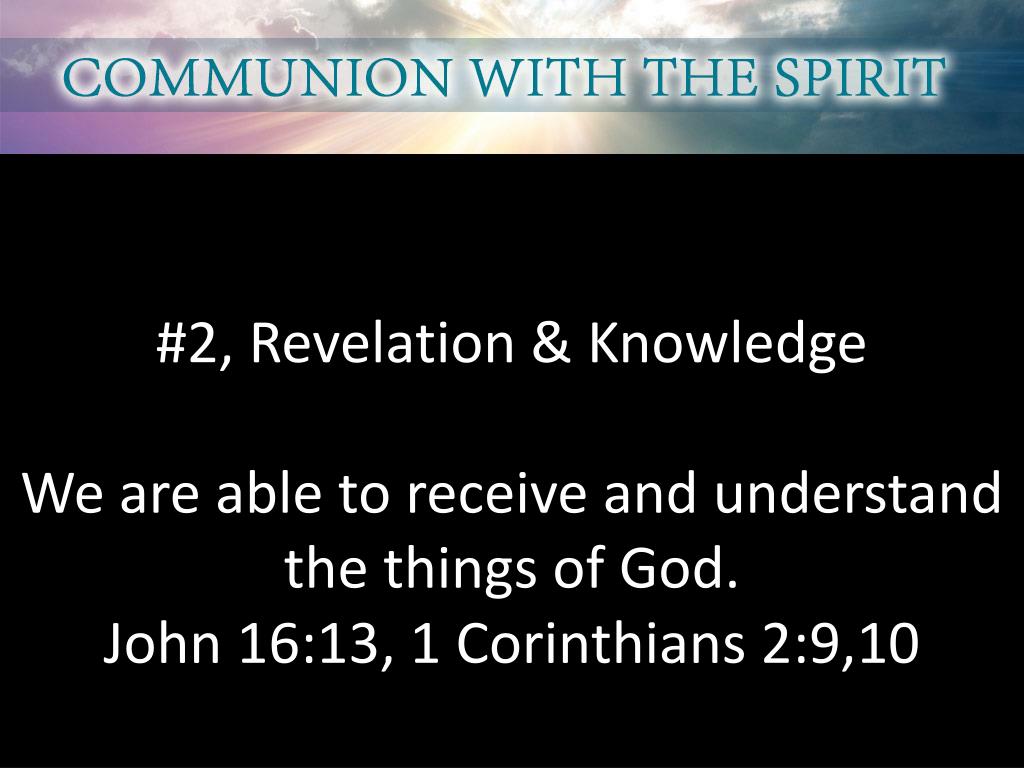 COMMUNION WITH THE SPIRIT

#2, Revelation & Knowledge

We are able to receive and understand the things of God.
John 16:13, 1 Corinthians 2:9,10